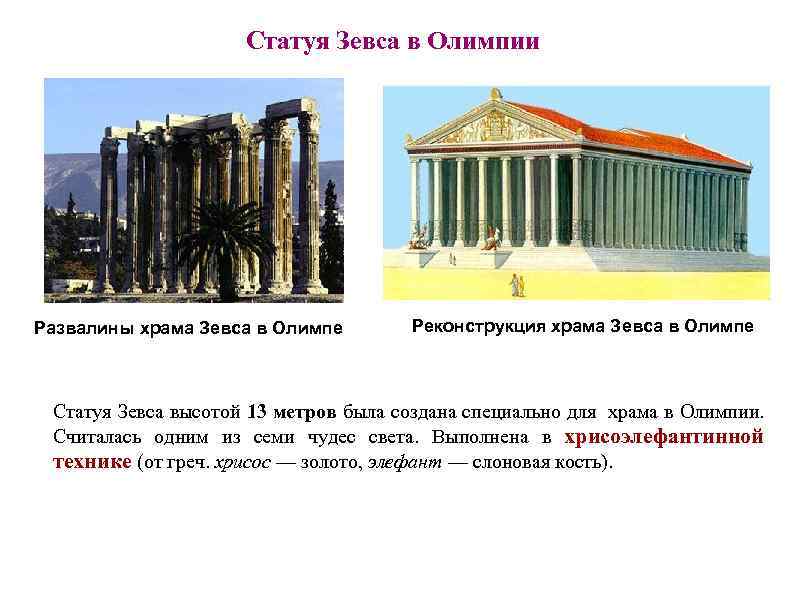 Статуя Зевса в Олимпии

Развалины храма Зевса в Олимпе

Реконструкция храма Зевса в Олимпе

Статуя Зевса высотой 13 метров была создана специально для храма в Олимпии. Считалась одним из семи чудес света. Выполнена в хрисоэлефантинной технике (от греч. хрисос — золото, элефант — слоновая кость).